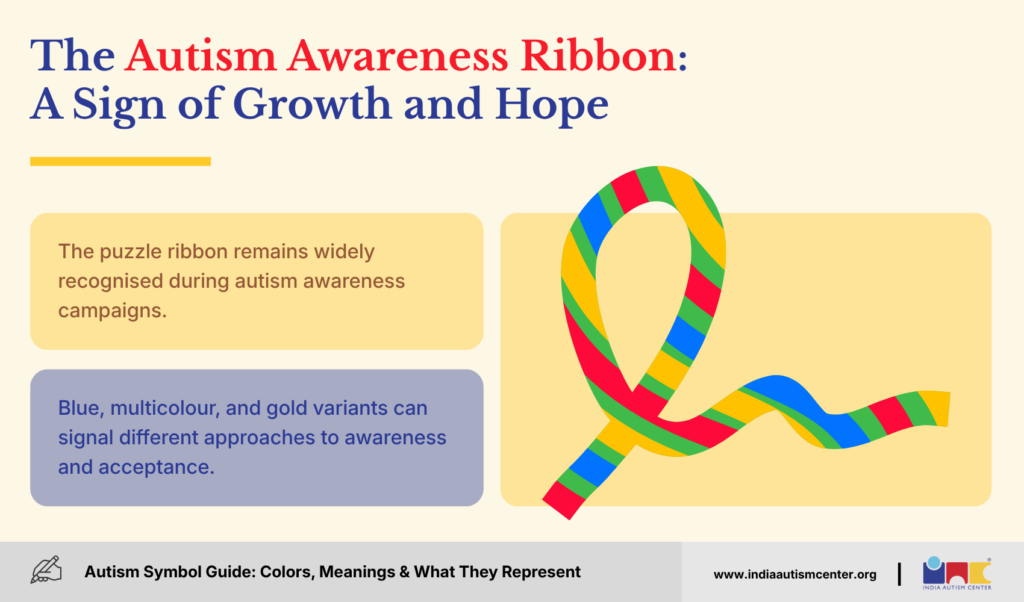 The Autism Awareness Ribbon: A Sign of Growth and Hope

The puzzle ribbon remains widely recognised during autism awareness campaigns.

Blue, multicolour, and gold variants can signal different approaches to awareness and acceptance.

Autism Symbol Guide: Colors, Meanings & What They Represent

www.indiaautismcenter.org

INDIA AUTISM CENTER